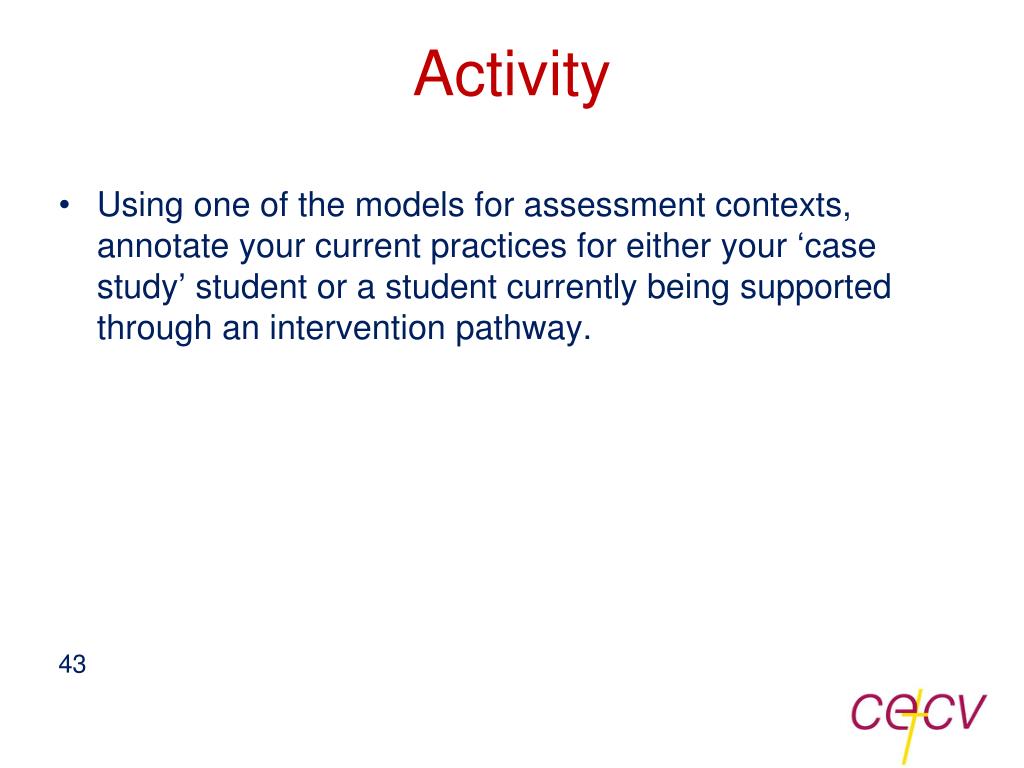 Activity

• Using one of the models for assessment contexts, annotate your current practices for either your ‘case study’ student or a student currently being supported through an intervention pathway.

43

cecv